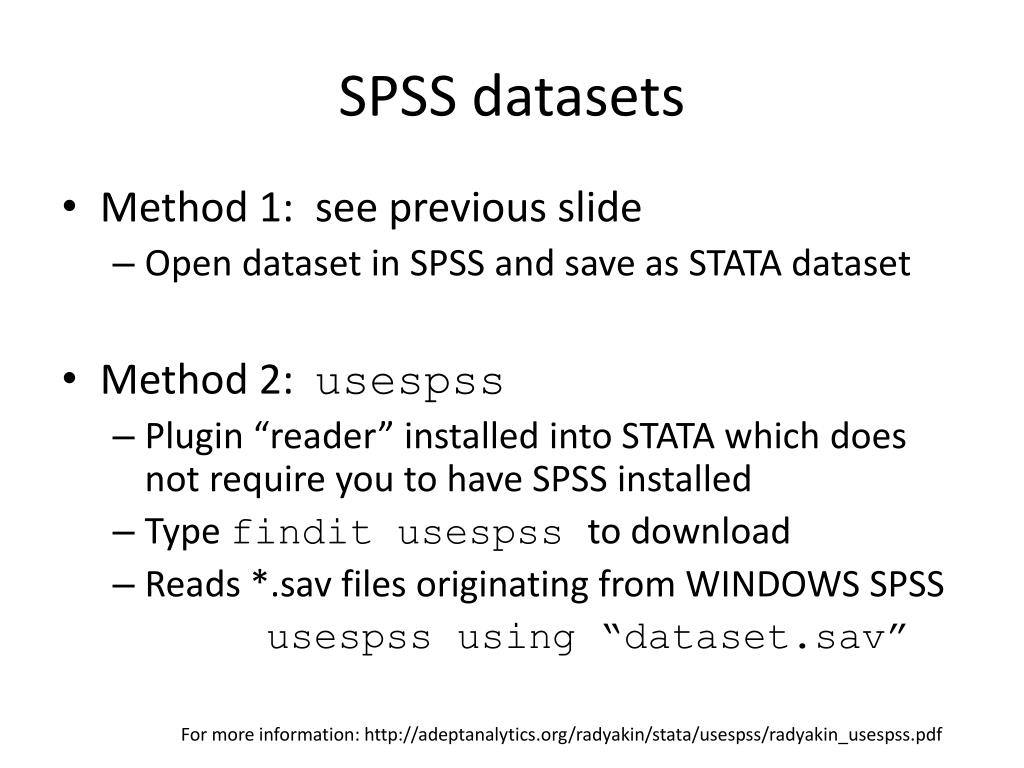 SPSS datasets

• Method 1: see previous slide
– Open dataset in SPSS and save as STATA dataset

• Method 2: usespss
– Plugin “reader” installed into STATA which does not require you to have SPSS installed
– Type findit usespss to download
– Reads *.sav files originating from WINDOWS SPSS
usespss using “dataset.sav”

For more information: http://adeptanalytics.org/radyakin/stata/usespss/radyakin_usespss.pdf